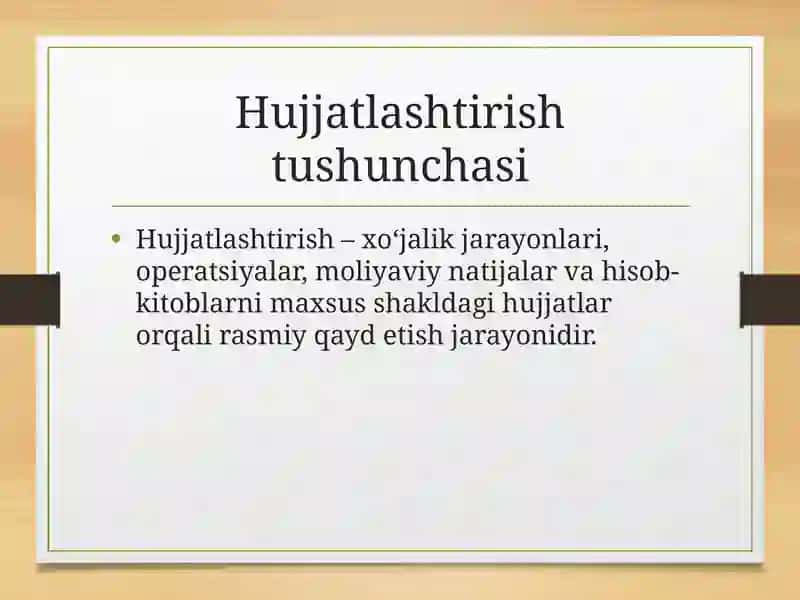 Hujjatlashtirish tushunchasi

• Hujjatlashtirish – xo‘jalik jarayonlari, operatsiyalar, moliyaviy natijalar va hisob-kitoblarni maxsus shakldagi hujjatlar orqali rasmiy qayd etish jarayonidir.